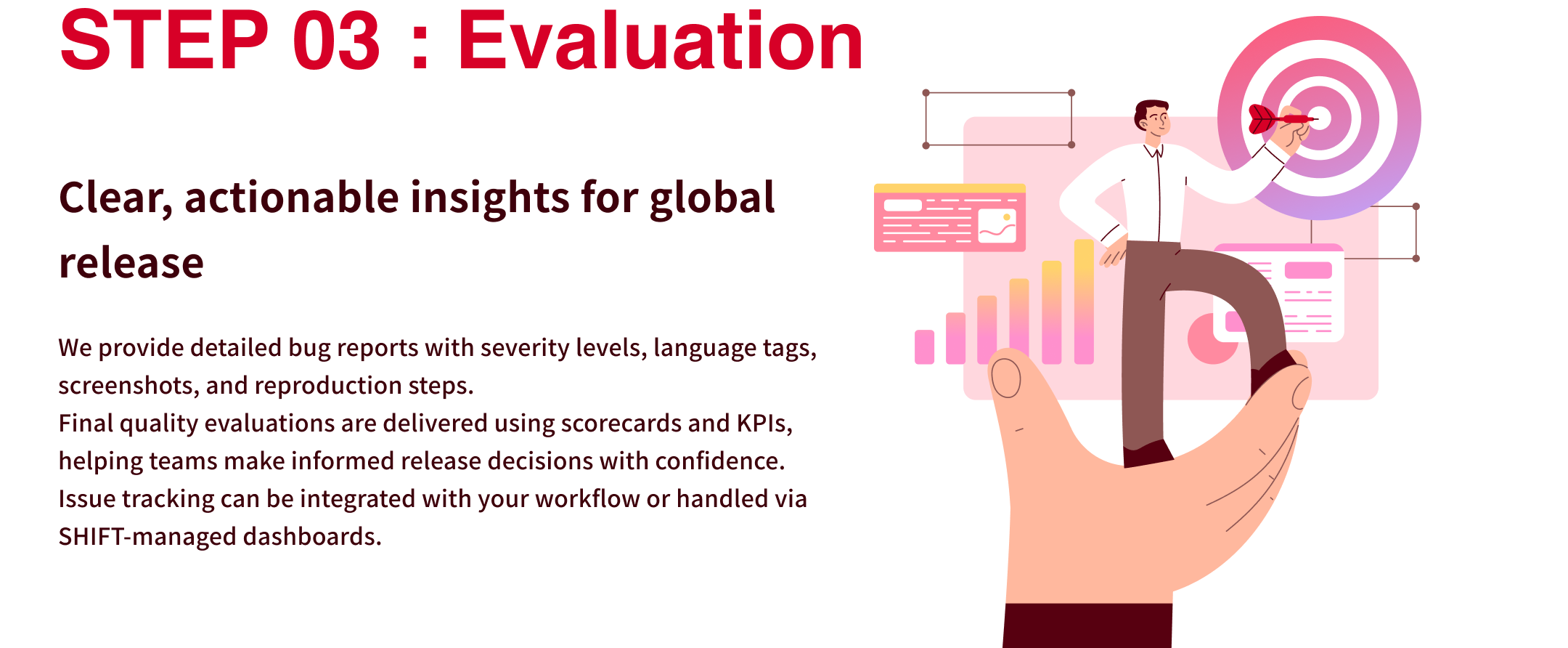 STEP 03 : Evaluation

Clear, actionable insights for global release

We provide detailed bug reports with severity levels, language tags, screenshots, and reproduction steps.
Final quality evaluations are delivered using scorecards and KPIs, helping teams make informed release decisions with confidence.
Issue tracking can be integrated with your workflow or handled via SHIFT-managed dashboards.